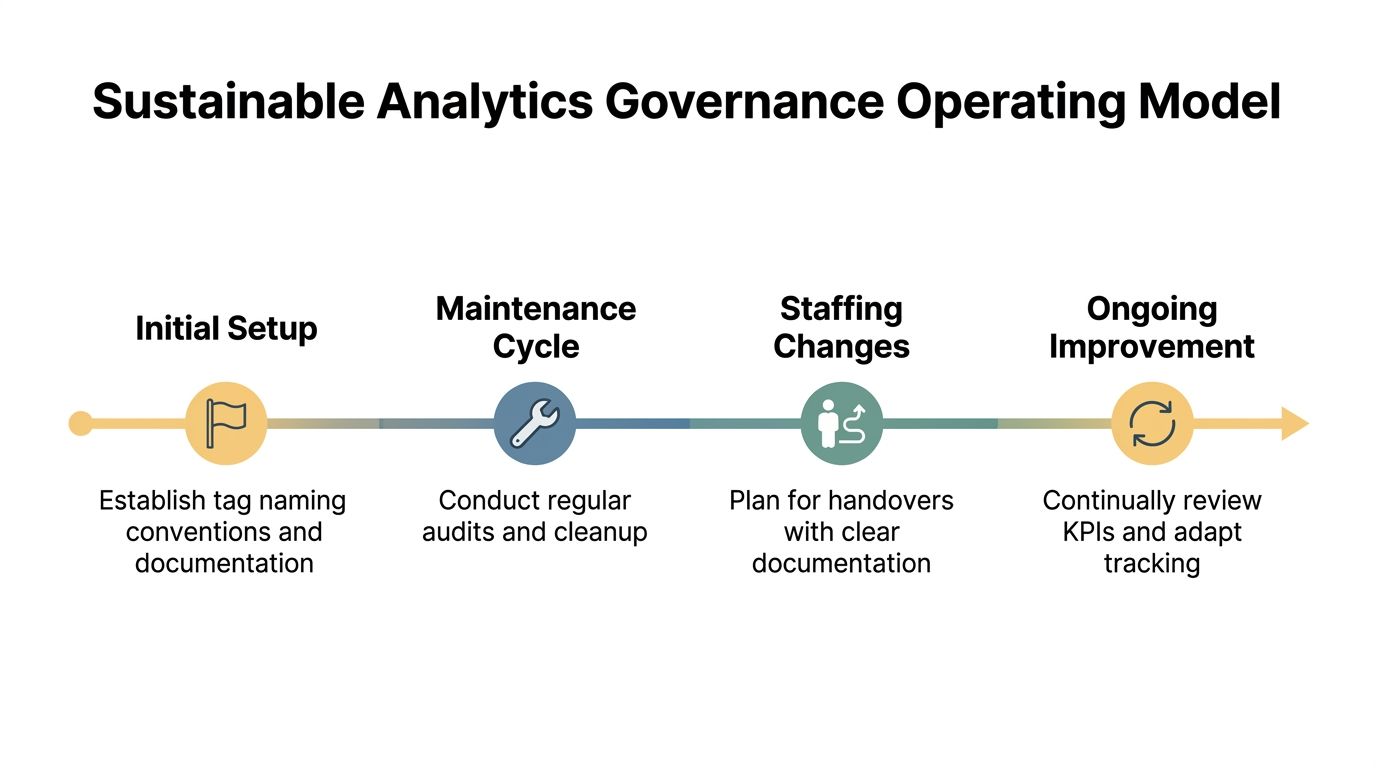 Sustainable Analytics Governance Operating Model

Initial Setup

Establish tag naming conventions and documentation

Maintenance Cycle

Conduct regular audits and cleanup

Staffing Changes

Plan for handovers with clear documentation

Ongoing Improvement

Continually review KPIs and adapt tracking